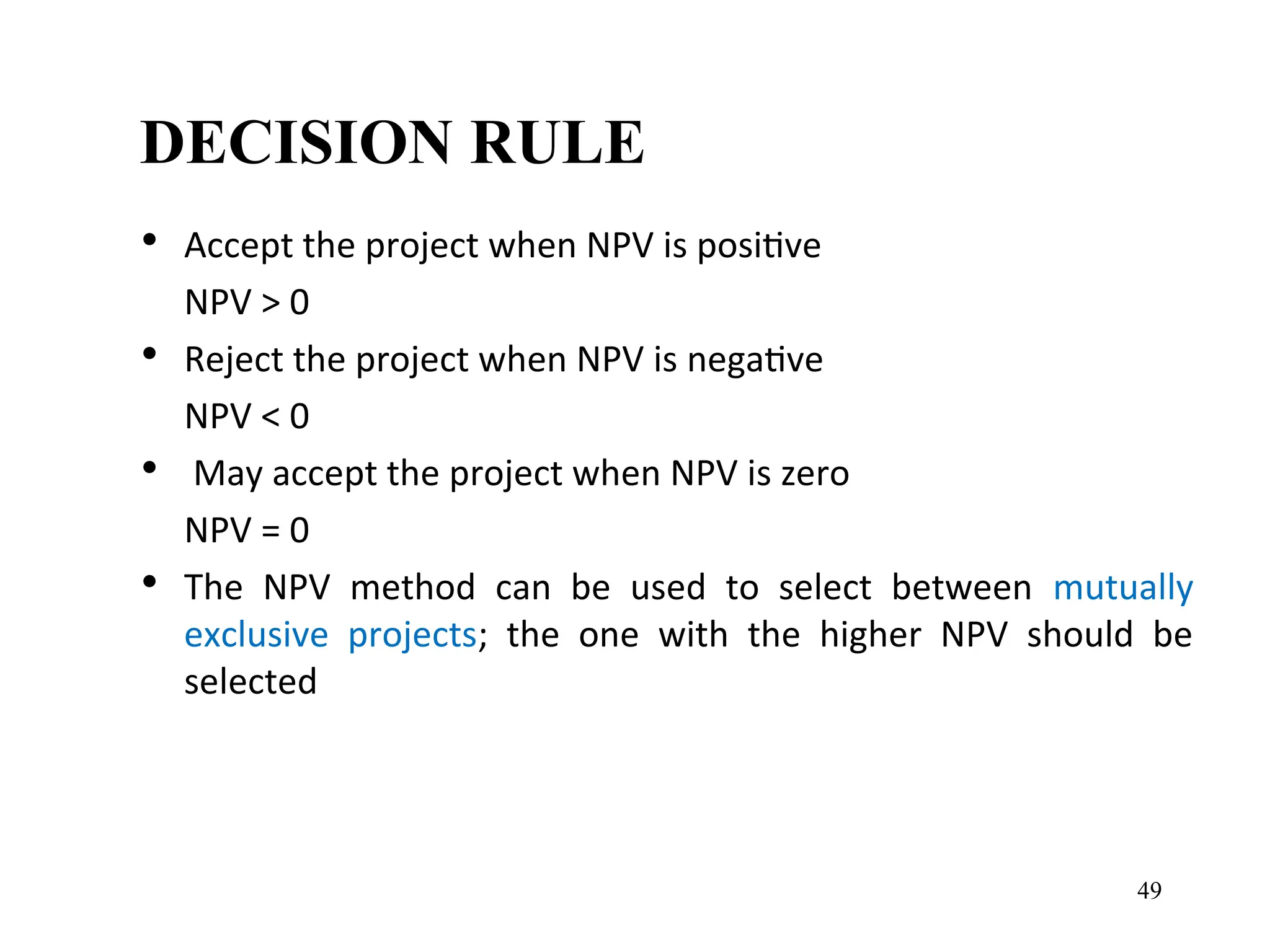 DECISION RULE

• Accept the project when NPV is positive

NPV > 0

• Reject the project when NPV is negative

NPV < 0

• May accept the project when NPV is zero

NPV = 0

• The NPV method can be used to select between mutually exclusive projects; the one with the higher NPV should be selected

49